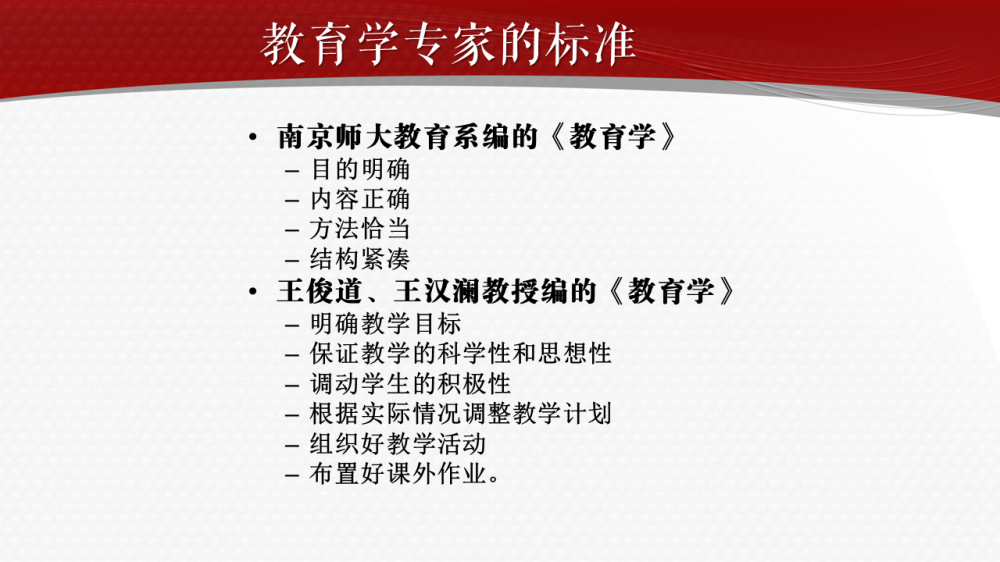 教育学专家的标准

• 南京师大教育系编的《教育学》
– 目的明确
– 内容正确
– 方法恰当
– 结构紧凑
• 王俊道、王汉澜教授编的《教育学》
– 明确教学目标
– 保证教学的科学性和思想性
– 调动学生的积极性
– 根据实际情况调整教学计划
– 组织好教学活动
– 布置好课外作业。